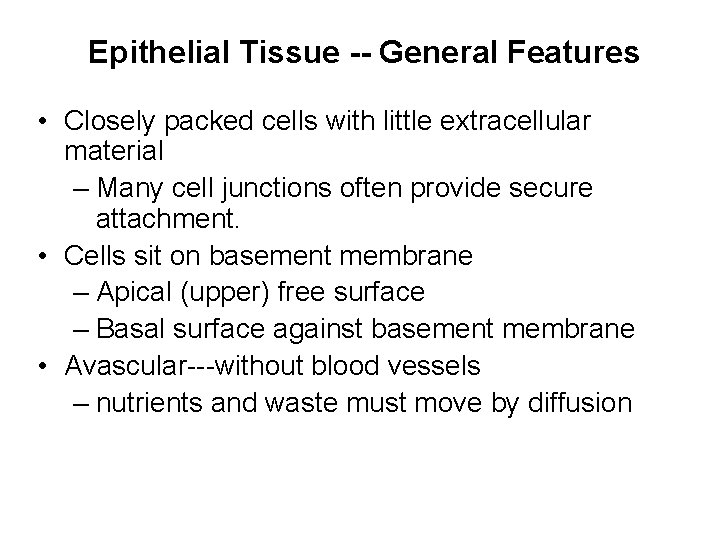 Epithelial Tissue -- General Features

• Closely packed cells with little extracellular material
– Many cell junctions often provide secure attachment.
• Cells sit on basement membrane
– Apical (upper) free surface
– Basal surface against basement membrane
• Avascular---without blood vessels
– nutrients and waste must move by diffusion